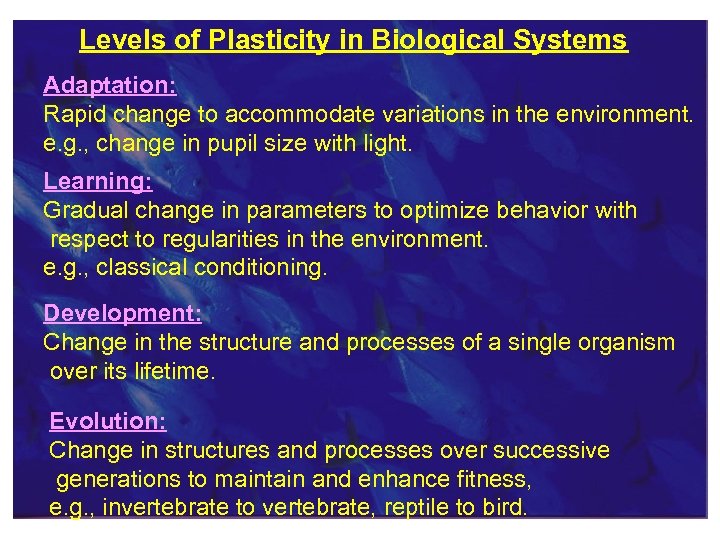 Levels of Plasticity in Biological Systems

Adaptation:
Rapid change to accommodate variations in the environment. e.g., change in pupil size with light.

Learning:
Gradual change in parameters to optimize behavior with respect to regularities in the environment.
e.g., classical conditioning.

Development:
Change in the structure and processes of a single organism over its lifetime.

Evolution:
Change in structures and processes over successive generations to maintain and enhance fitness,
e.g., invertebrate to vertebrate, reptile to bird.